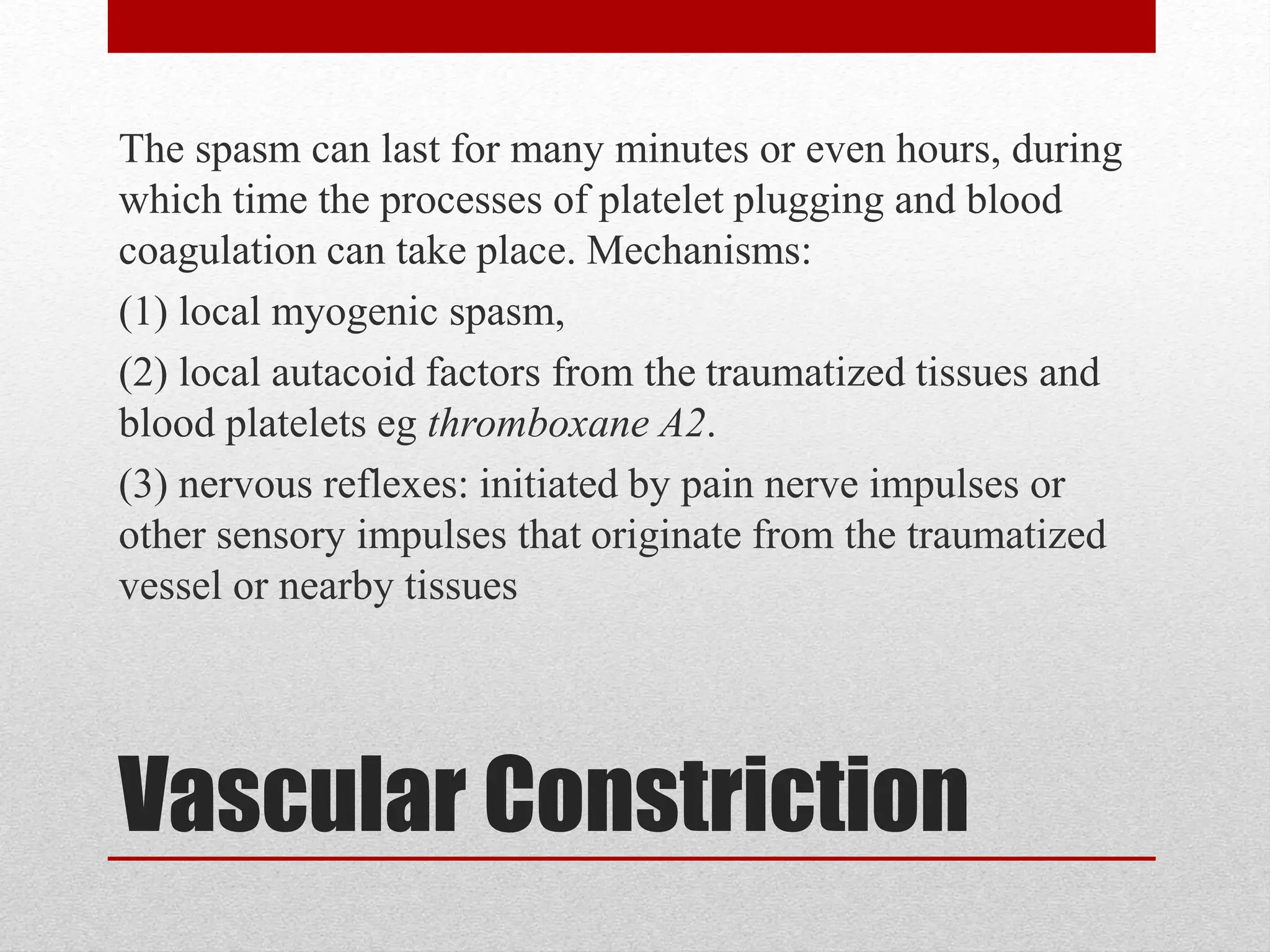 The spasm can last for many minutes or even hours, during which time the processes of platelet plugging and blood coagulation can take place. Mechanisms:

(1) local myogenic spasm,

(2) local autacoid factors from the traumatized tissues and blood platelets eg thromboxane A2.

(3) nervous reflexes: initiated by pain nerve impulses or other sensory impulses that originate from the traumatized vessel or nearby tissues

Vascular Constriction